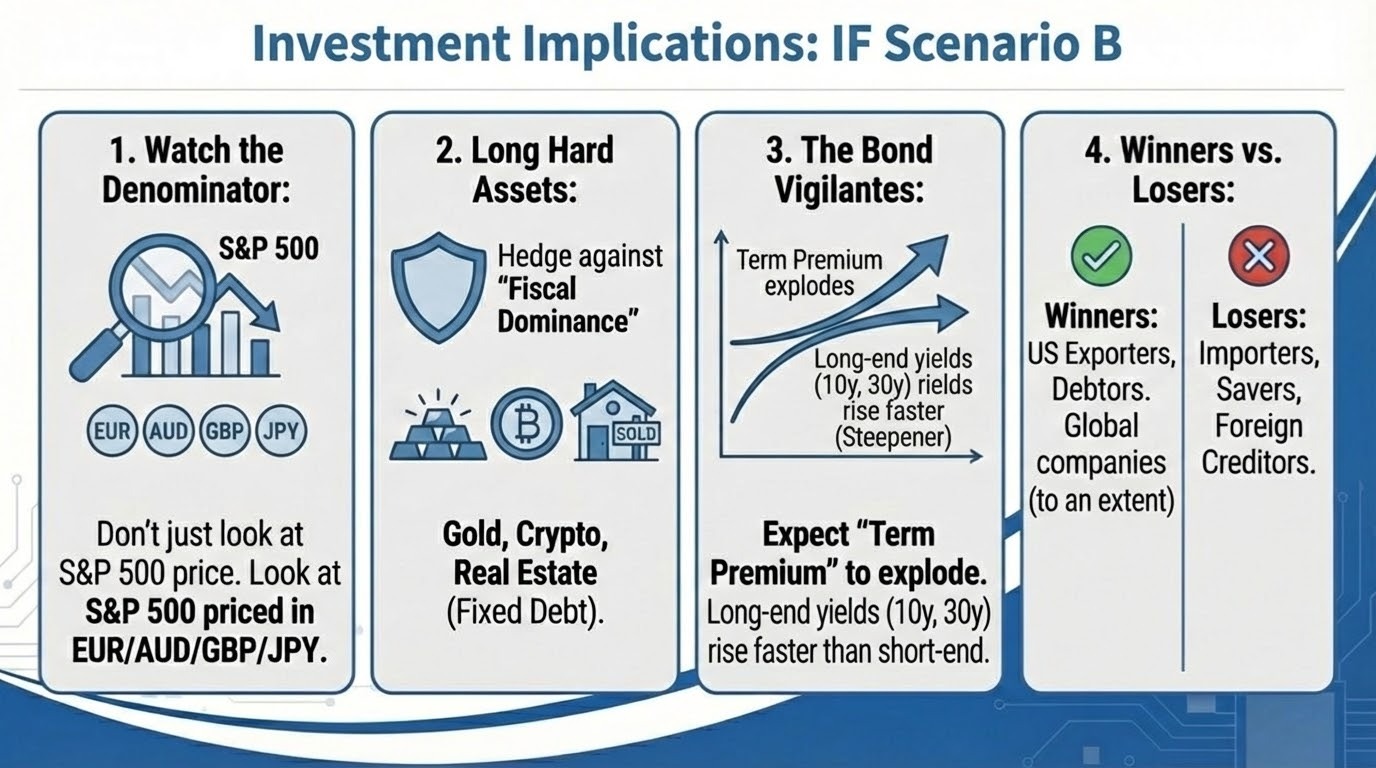 Investment Implications: IF Scenario B

1. Watch the Denominator:

S&P 500

EUR AUD GBP JPY

Don't just look at S&P 500 price. Look at S&P 500 priced in EUR/AUD/GBP/JPY.

2. Long Hard Assets:

Hedge against "Fiscal Dominance"

SOLD

Gold, Crypto, Real Estate (Fixed Debt).

3. The Bond Vigilantes:

Term Premium explodes

Long-end yields (10y, 30y) rields rise faster (Steepener)

Expect "Term Premium" to explode. Long-end yields (10y, 30y) rise faster than short-end.

4. Winners vs. Losers:

Winners: US Exporters, Debtors. Global companies (to an extent)

Losers: Importers, Savers, Foreign Creditors.